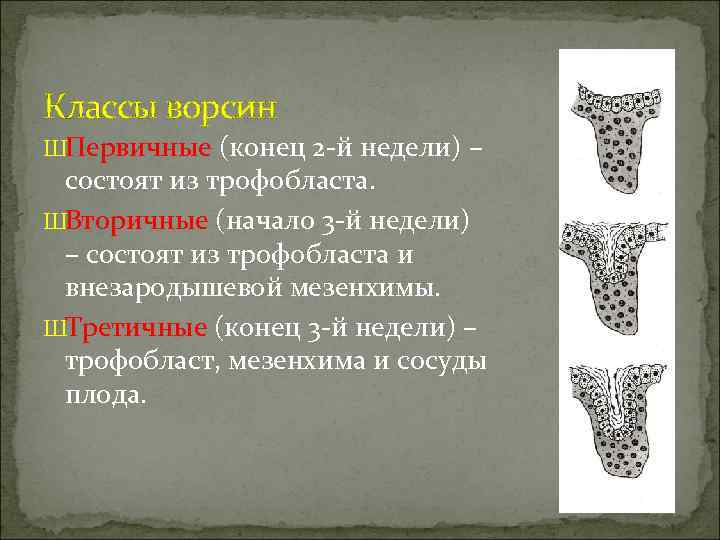 Классы ворсин

ШПервичные (конец 2-й недели) – состоят из трофобласта.

ШВторичные (начало 3-й недели) – состоят из трофобласта и внезародышевой мезенхимы.

ШТретичные (конец 3-й недели) – трофобласт, мезенхима и сосуды плода.